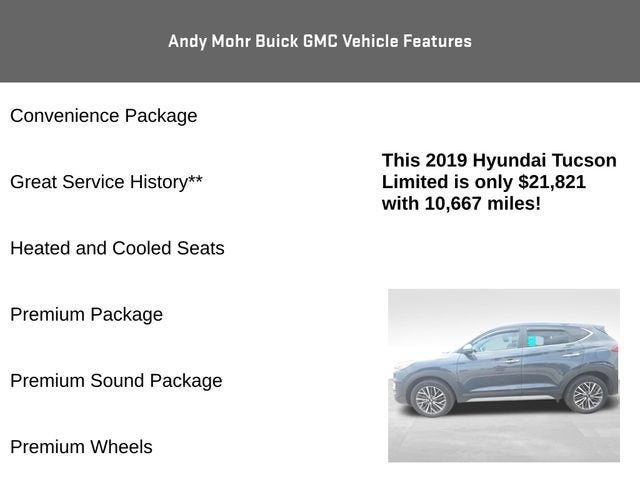 Andy Mohr Buick GMC Vehicle Features

Convenience Package

Great Service History**

Heated and Cooled Seats

Premium Package

Premium Sound Package

Premium Wheels

This 2019 Hyundai Tucson Limited is only $21,821 with 10,667 miles!